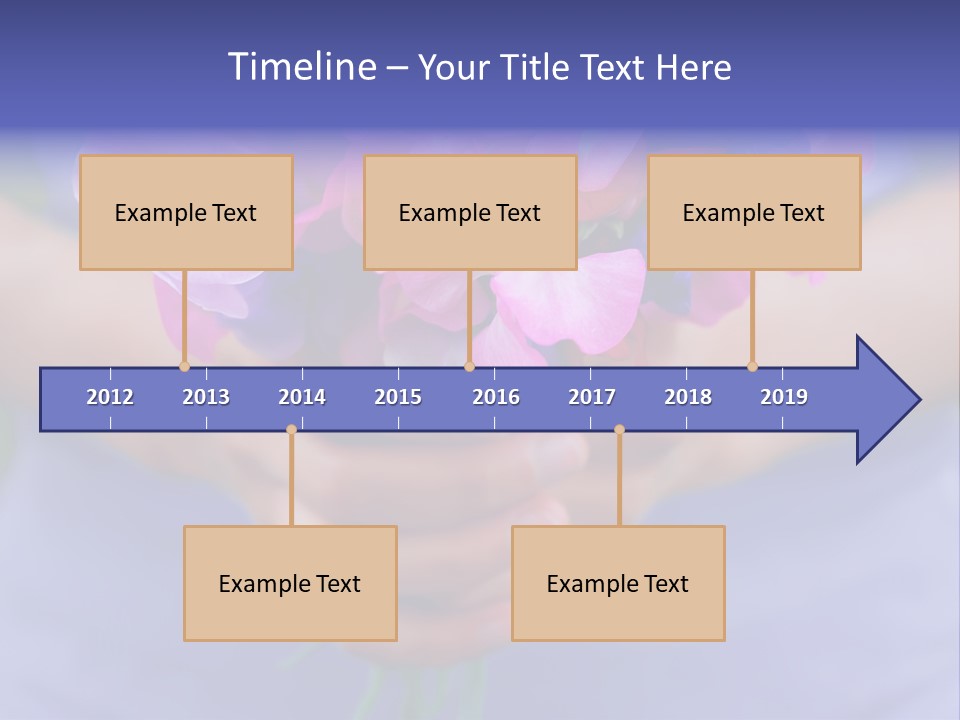 Timeline – Your Title Text Here

Example Text

Example Text

Example Text

2012 2013 2014 2015 2016 2017 2018 2019

Example Text

Example Text